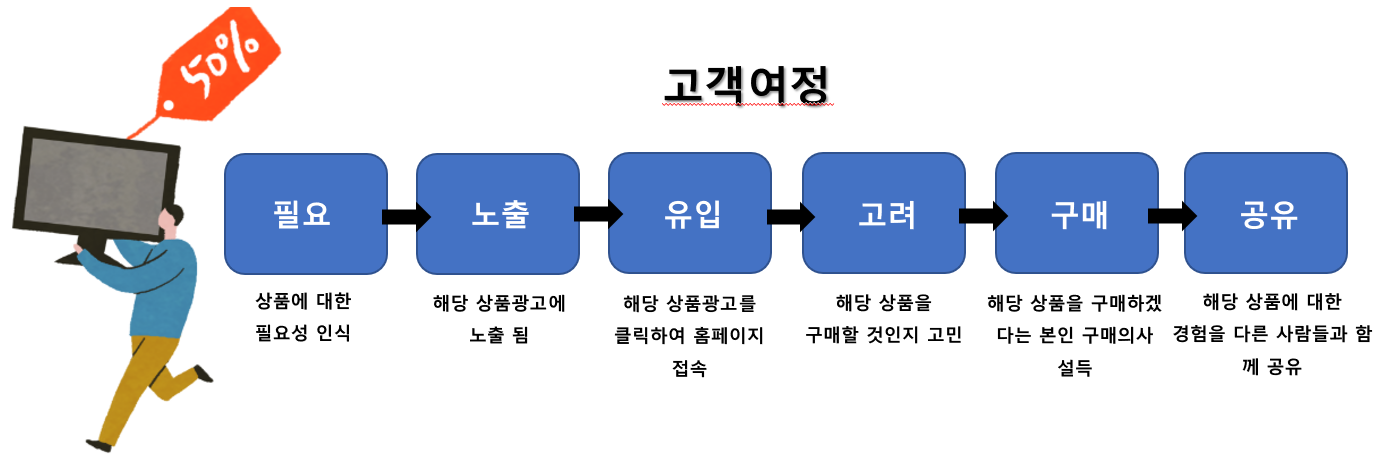 50%

고객여정

필요

상품에 대한 필요성 인식

노출

해당 상품광고에 노출 됨

유입

해당 상품광고를 클릭하여 홈페이지 접속

고려

해당 상품을 구매할 것인지 고민

구매

해당 상품을 구매하겠다는 본인 구매의사 설득

공유

해당 상품에 대한 경험을 다른 사람들과 함께 공유